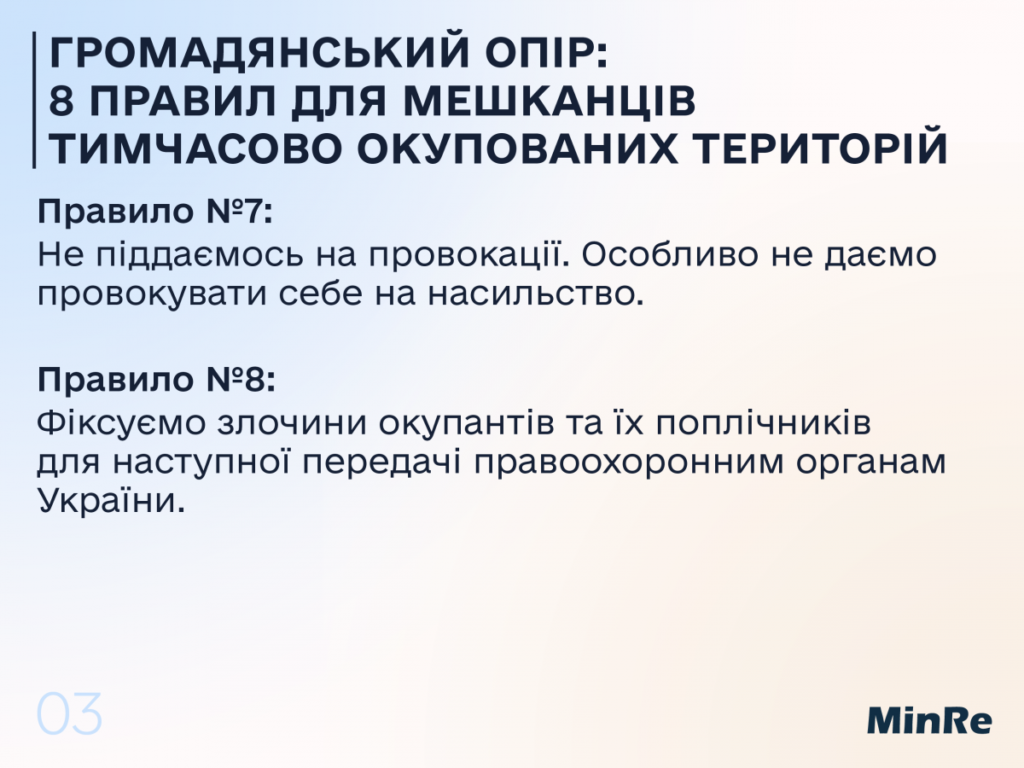 ГРОМАДЯНСЬКИЙ ОПІР:
8 ПРАВИЛ ДЛЯ МЕШКАНЦІВ
ТИМЧАСОВО ОКУПОВАНИХ ТЕРИТОРІЙ

Правило №7:
Не піддаємось на провокації. Особливо не даємо провокувати себе на насильство.

Правило №8:
Фіксуємо злочини окупантів та їх поплічників для наступної передачі правоохоронним органам України.

03

MinRe